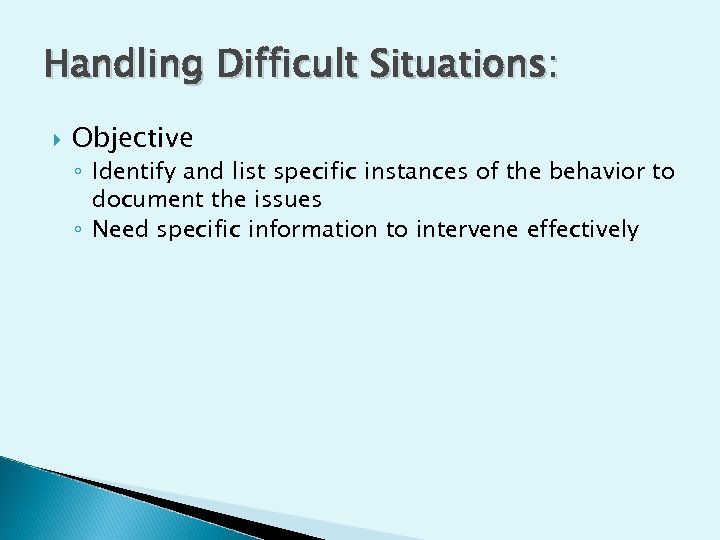 Handling Difficult Situations:

Objective

Identify and list specific instances of the behavior to document the issues

Need specific information to intervene effectively